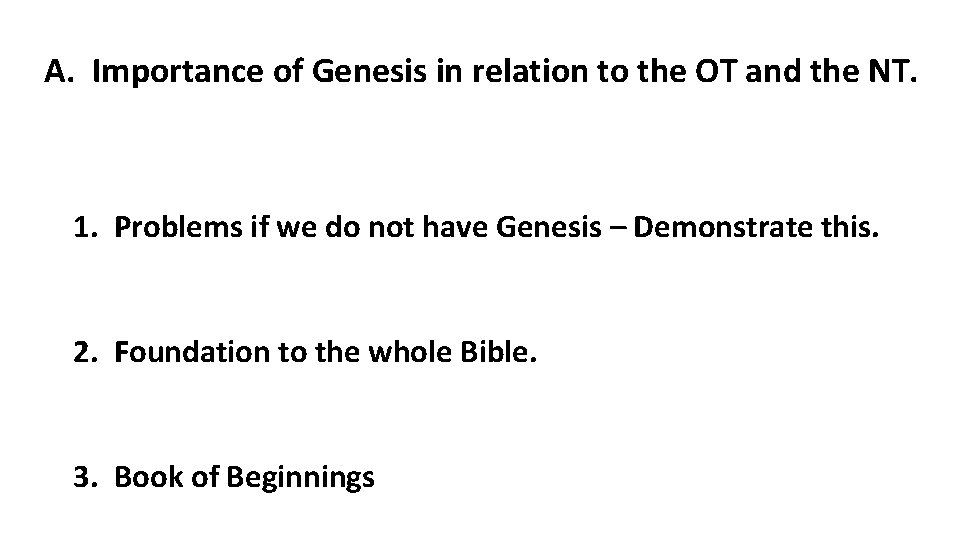 A. Importance of Genesis in relation to the OT and the NT.

1. Problems if we do not have Genesis – Demonstrate this.

2. Foundation to the whole Bible.

3. Book of Beginnings